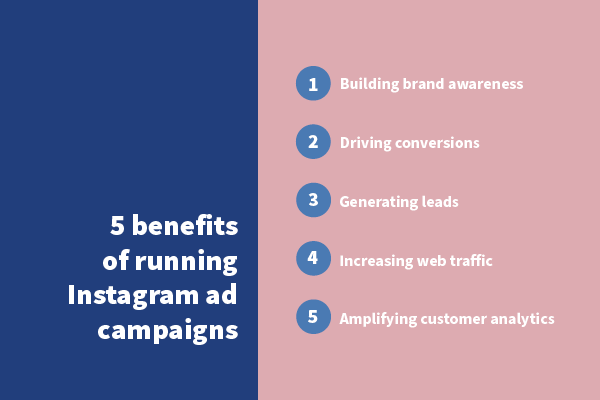 5 benefits of running Instagram ad campaigns

1 Building brand awareness

2 Driving conversions

3 Generating leads

4 Increasing web traffic

5 Amplifying customer analytics